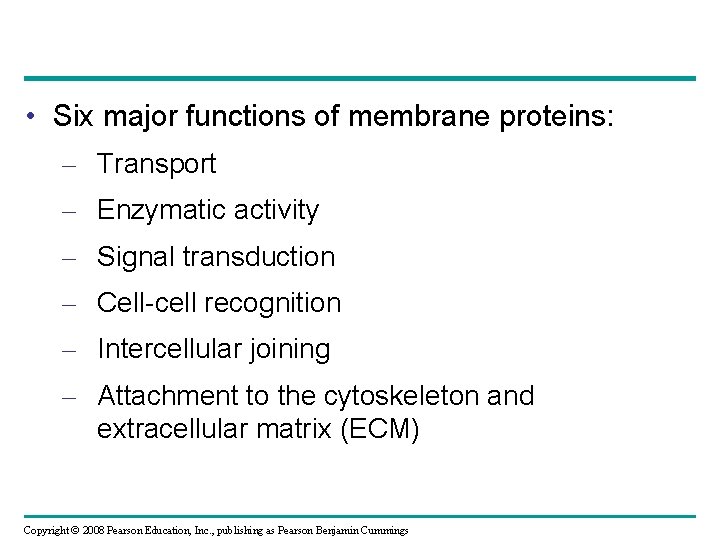 • Six major functions of membrane proteins:
– Transport
– Enzymatic activity
– Signal transduction
– Cell-cell recognition
– Intercellular joining
– Attachment to the cytoskeleton and extracellular matrix (ECM)

Copyright © 2008 Pearson Education, Inc., publishing as Pearson Benjamin Cummings